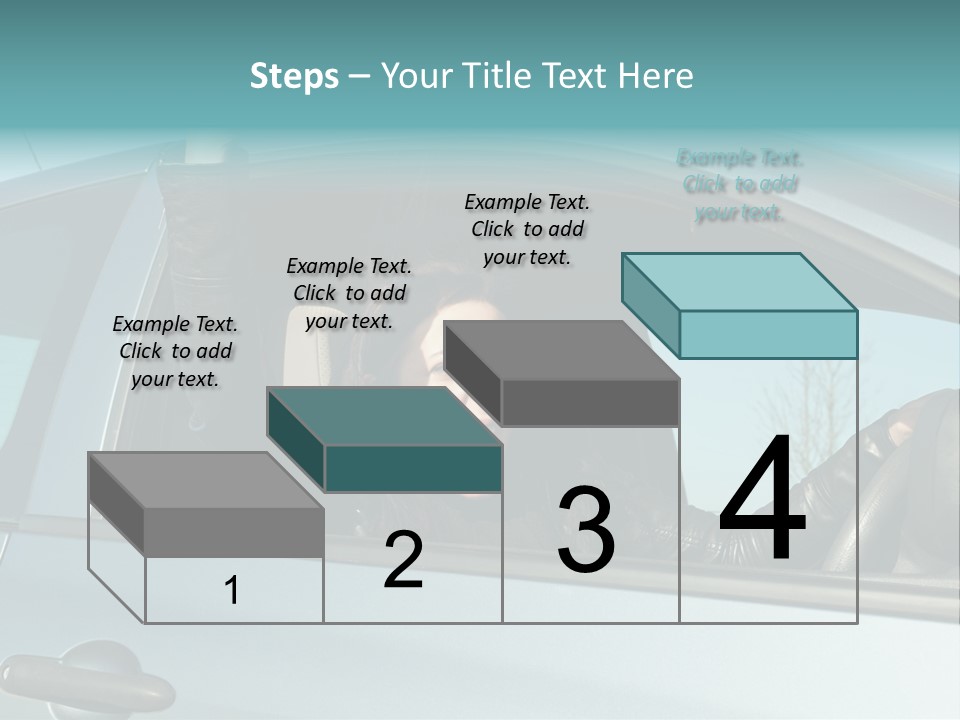 Steps – Your Title Text Here

Example Text. Click to add your text.

Example Text. Click to add your text.

Example Text. Click to add your text.

Example Text. Click to add your text.

1

2

3

4